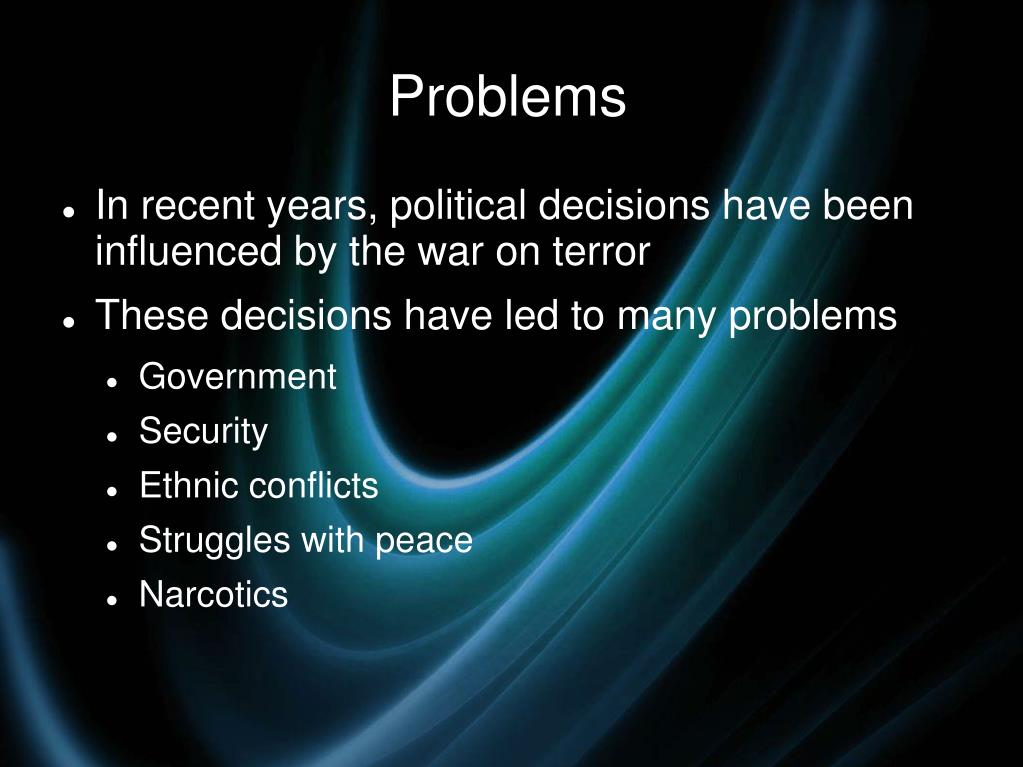 Problems

- In recent years, political decisions have been influenced by the war on terror
- These decisions have led to many problems
  - Government
  - Security
  - Ethnic conflicts
  - Struggles with peace
  - Narcotics